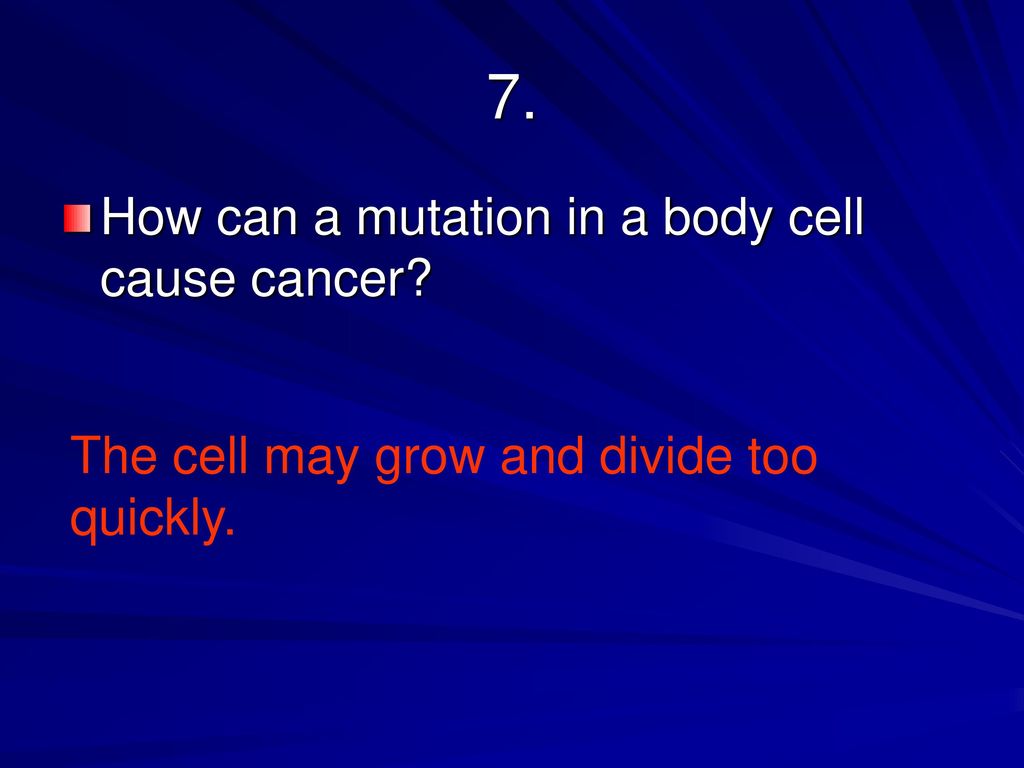 7.

How can a mutation in a body cell cause cancer?

The cell may grow and divide too quickly.